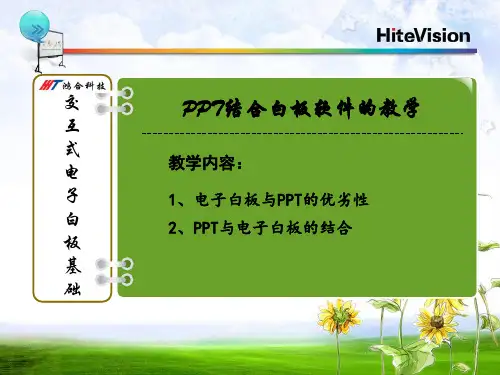 HiteVision

HT 鸿合科技

交互式电子白板基础

PPT结合白板软件的教学

教学内容：

1、电子白板与PPT的优劣性

2、PPT与电子白板的结合